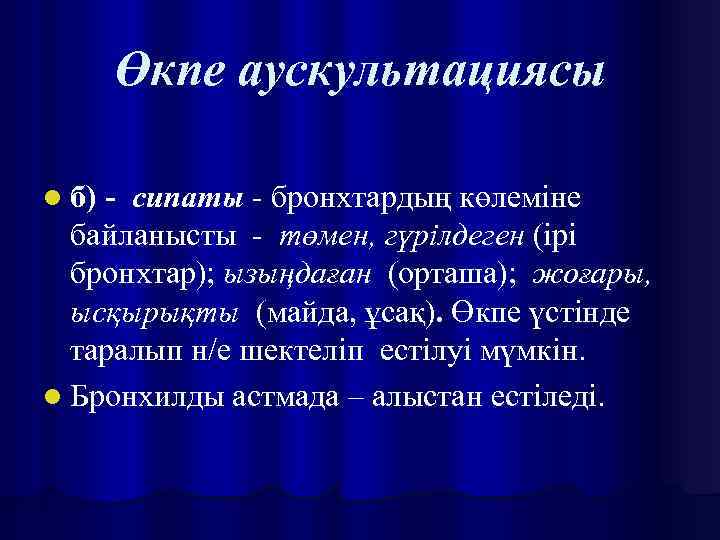 Өкпе аускультациясы

б) - сипаты - бронхтардың көлеміне байланысты - төмен, гүрілдеген (ірі бронхтар); ызыңдаған (орташа); жоғары, ысқырықты (майда, ұсақ). Өкпе үстінде таралып н/е шектеліп естілуі мүмкін.

Бронхилды астмада – алыстан естіледі.